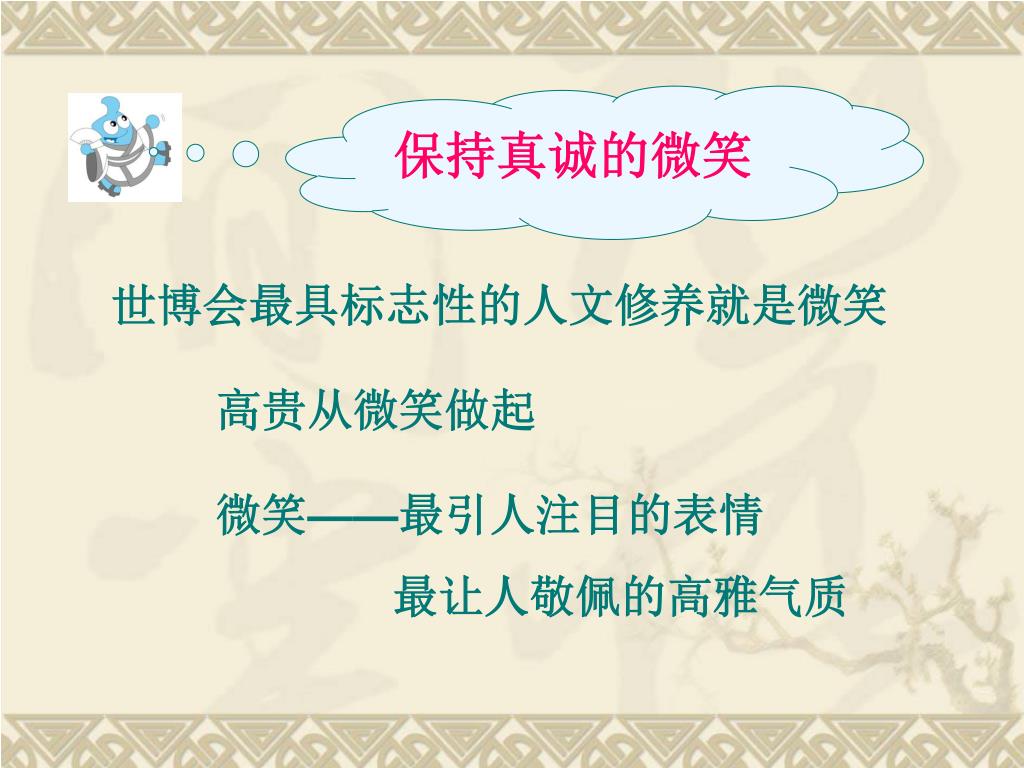 保持真诚的微笑

世博会最具标志性的人文修养就是微笑

高贵从微笑做起

微笑——最引人注目的表情

最让人敬佩的高雅气质